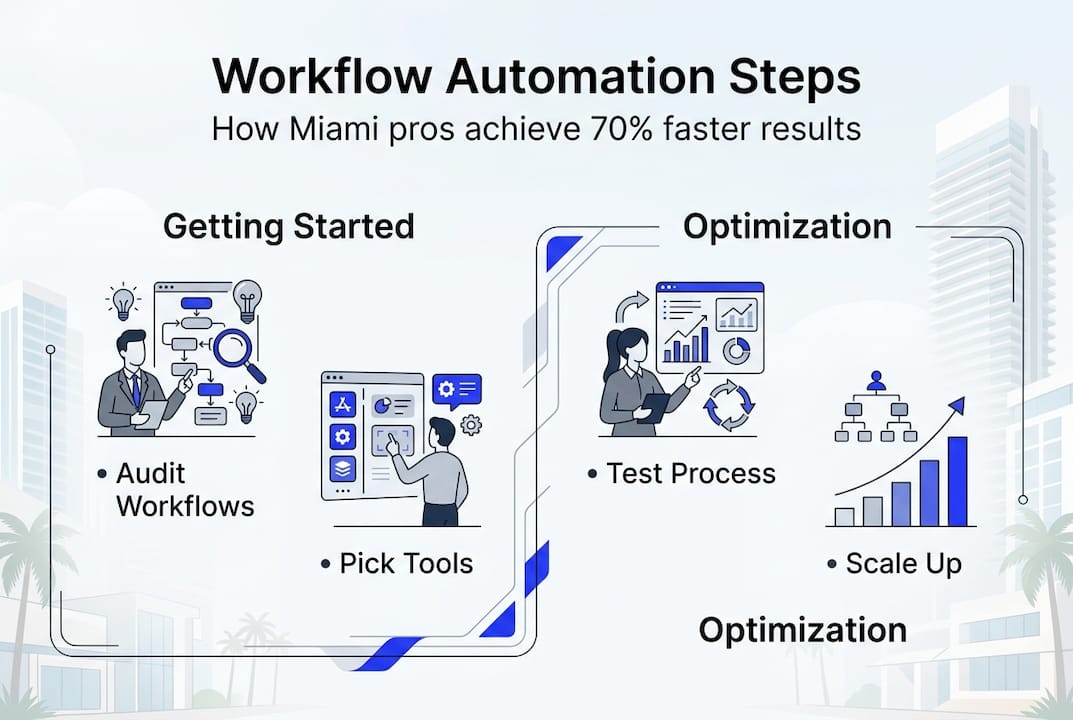 Workflow Automation Steps
How Miami pros achieve 70% faster results

Getting Started

• Audit Workflows

• Pick Tools

Optimization

• Test Process

• Scale Up

Optimization